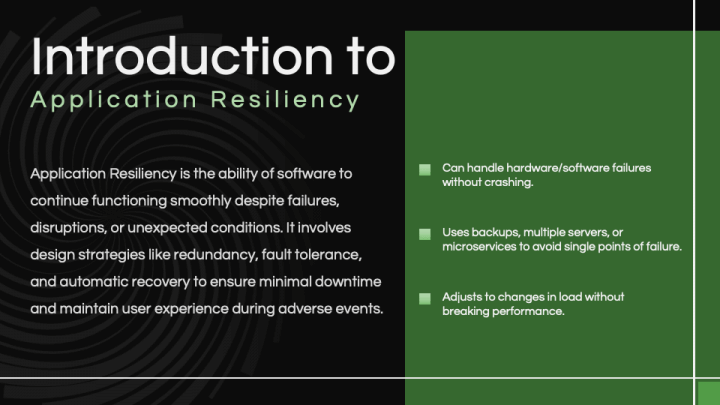 Introduction to
Application Resiliency

Application Resiliency is the ability of software to continue functioning smoothly despite failures, disruptions, or unexpected conditions. It involves design strategies like redundancy, fault tolerance, and automatic recovery to ensure minimal downtime and maintain user experience during adverse events.

Can handle hardware/software failures without crashing.

Uses backups, multiple servers, or microservices to avoid single points of failure.

Adjusts to changes in load without breaking performance.